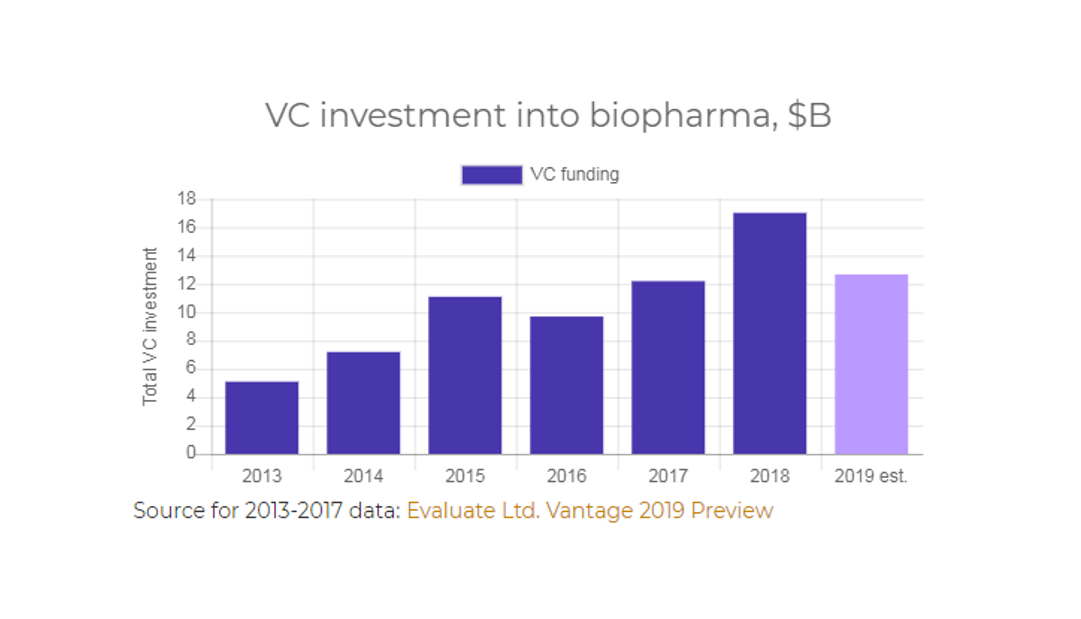 VC investment into biopharma, $B

VC funding

Total VC investment

18
16
14
12
10
8
6
4
2
0

2013
2014
2015
2016
2017
2018
2019 est.

Source for 2013-2017 data: Evaluate Ltd. Vantage 2019 Preview